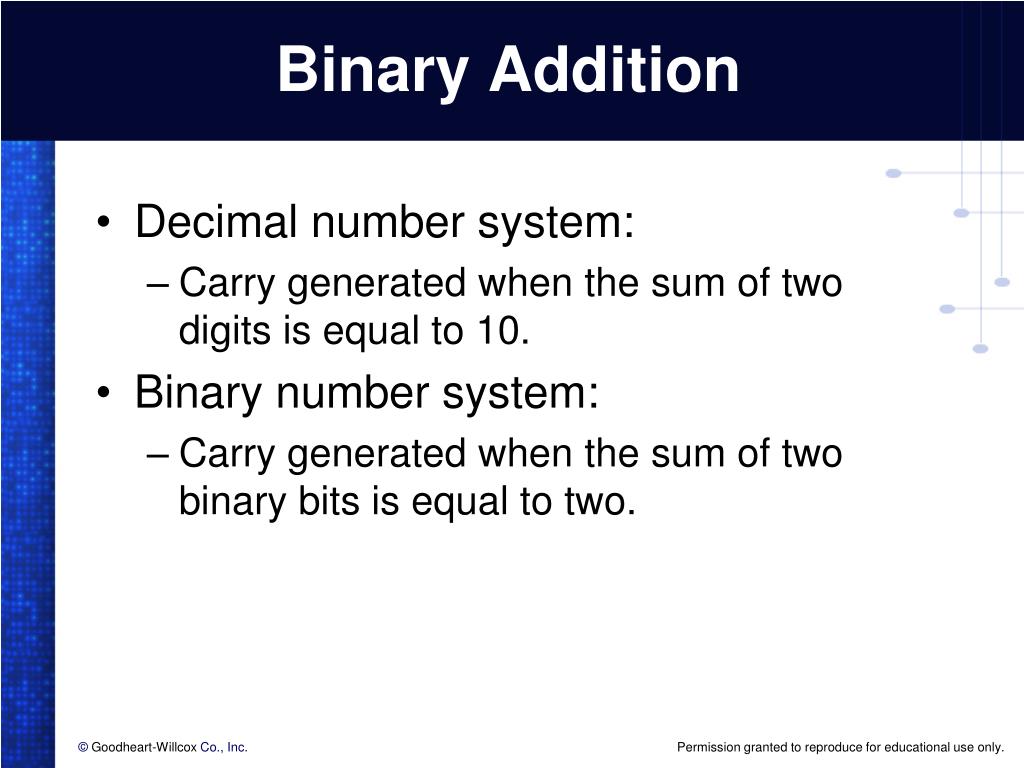 Binary Addition

• Decimal number system:
– Carry generated when the sum of two digits is equal to 10.
• Binary number system:
– Carry generated when the sum of two binary bits is equal to two.

© Goodheart-Willcox Co., Inc.

Permission granted to reproduce for educational use only.